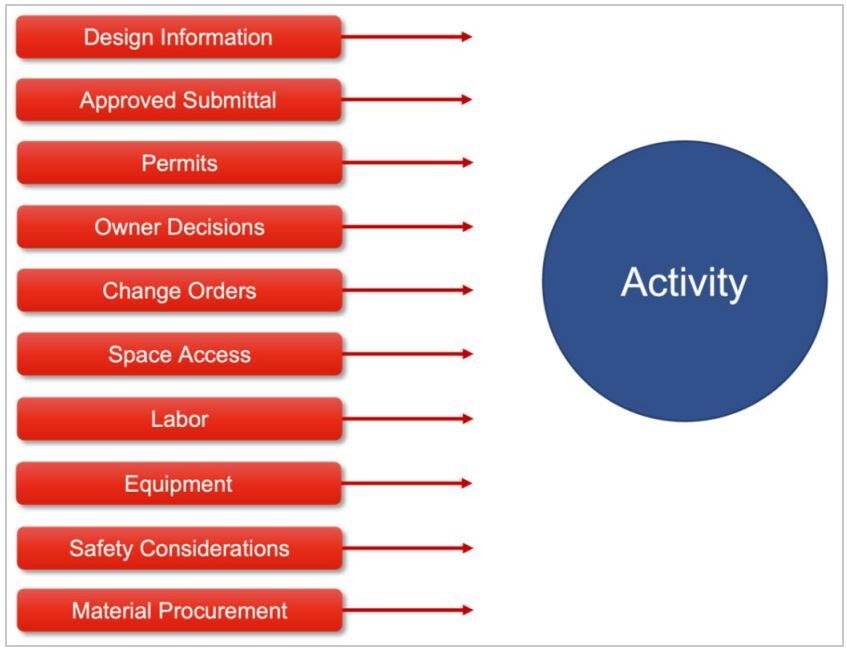 Design Information
Approved Submittal
Permits
Owner Decisions
Change Orders
Space Access
Labor
Equipment
Safety Considerations
Material Procurement

Activity